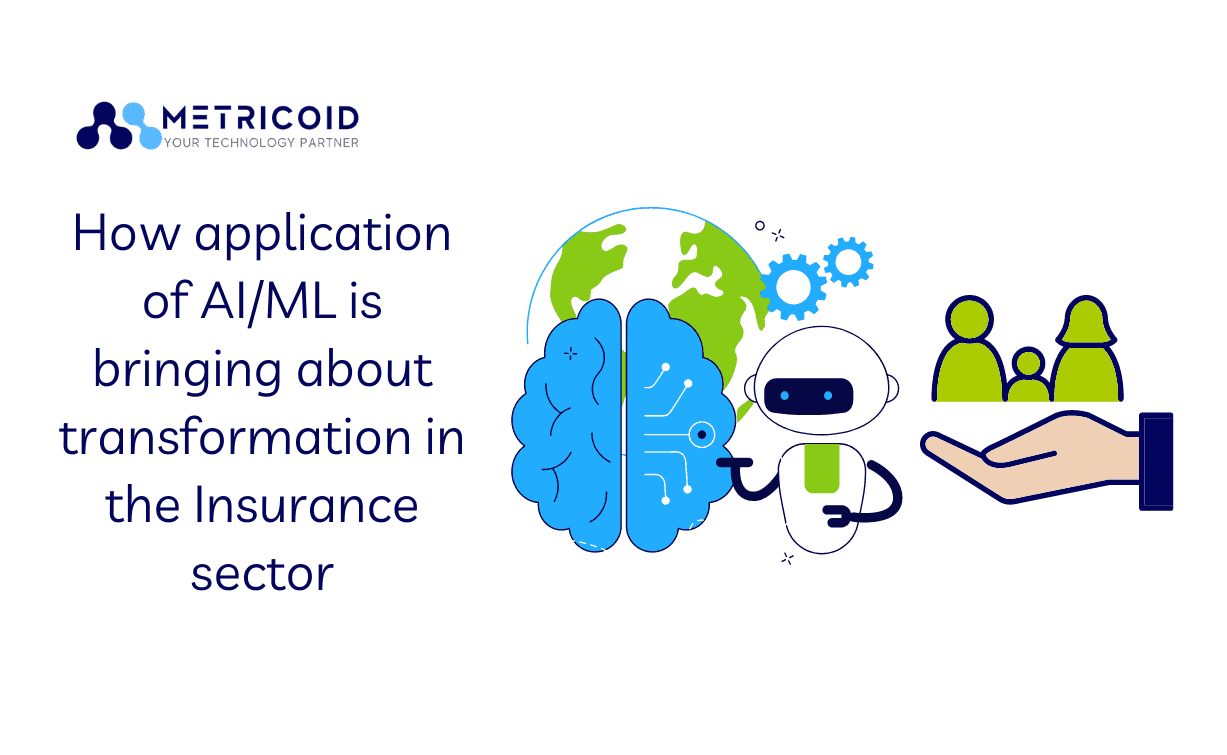 METRICOID
YOUR TECHNOLOGY PARTNER

How application of AI/ML is bringing about transformation in the Insurance sector